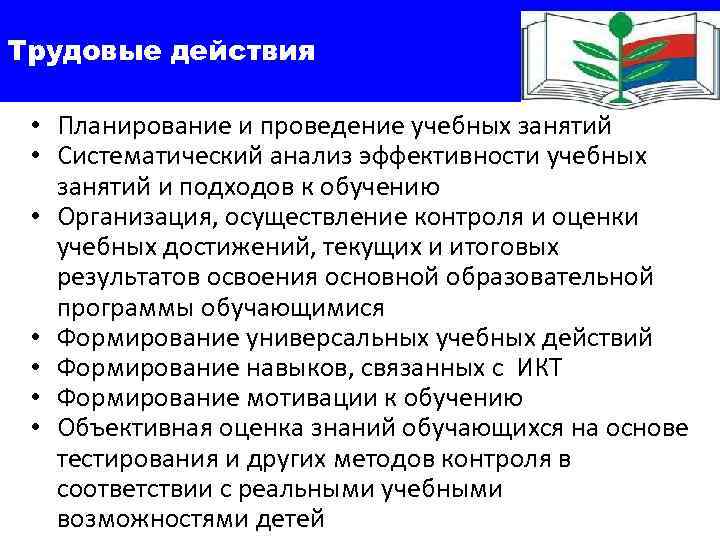 Трудовые действия

• Планирование и проведение учебных занятий
• Систематический анализ эффективности учебных занятий и подходов к обучению
• Организация, осуществление контроля и оценки учебных достижений, текущих и итоговых результатов освоения основной образовательной программы обучающимися
• Формирование универсальных учебных действий
• Формирование навыков, связанных с ИКТ
• Формирование мотивации к обучению
• Объективная оценка знаний обучающихся на основе тестирования и других методов контроля в соответствии с реальными учебными возможностями детей